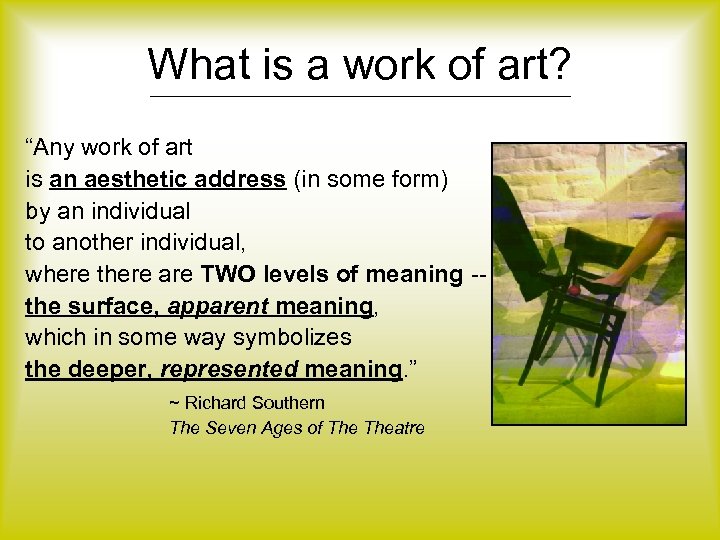 What is a work of art?

“Any work of art
is an aesthetic address (in some form)
by an individual
to another individual,
where there are TWO levels of meaning --
the surface, apparent meaning,
which in some way symbolizes
the deeper, represented meaning.”

~ Richard Southern
The Seven Ages of The Theatre